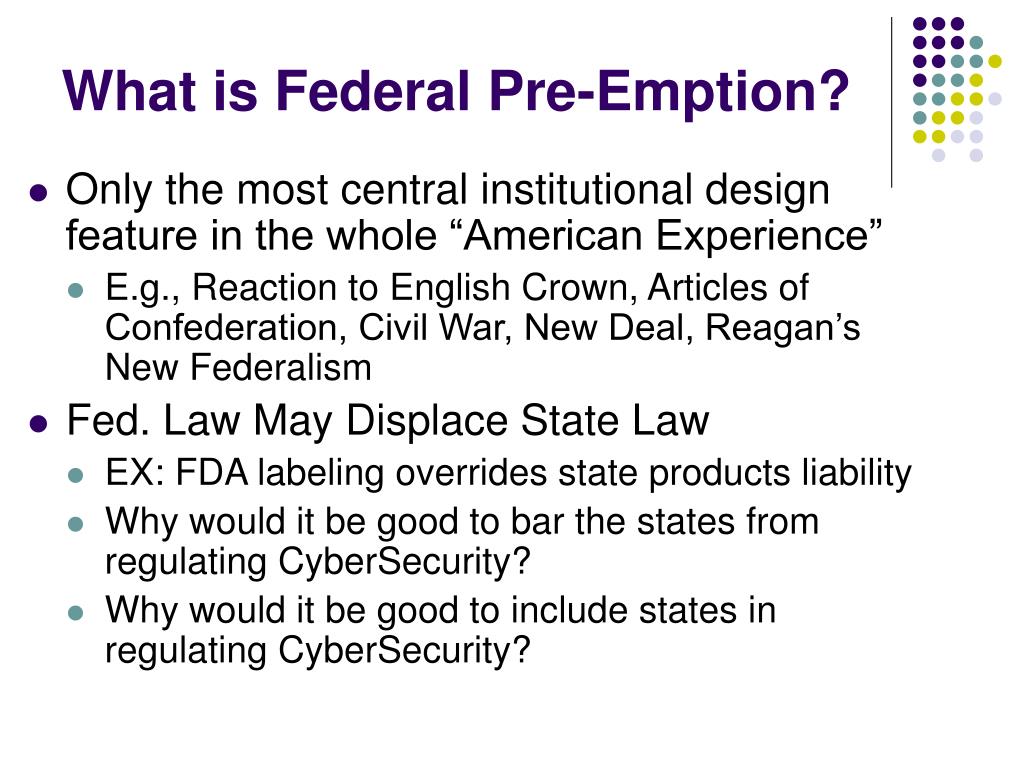 What is Federal Pre-Emption?

- Only the most central institutional design feature in the whole “American Experience”
  - E.g., Reaction to English Crown, Articles of Confederation, Civil War, New Deal, Reagan’s New Federalism
- Fed. Law May Displace State Law
  - EX: FDA labeling overrides state products liability
  - Why would it be good to bar the states from regulating CyberSecurity?
  - Why would it be good to include states in regulating CyberSecurity?